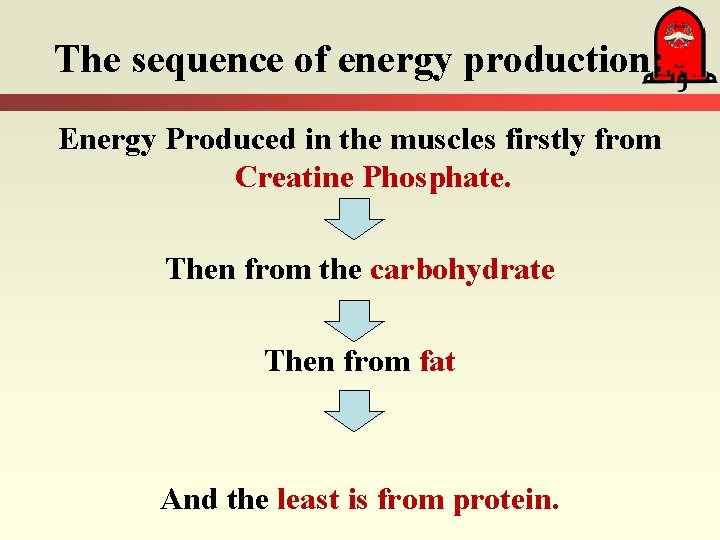 The sequence of energy production:

مؤتة

Energy Produced in the muscles firstly from Creatine Phosphate.

Then from the carbohydrate

Then from fat

And the least is from protein.